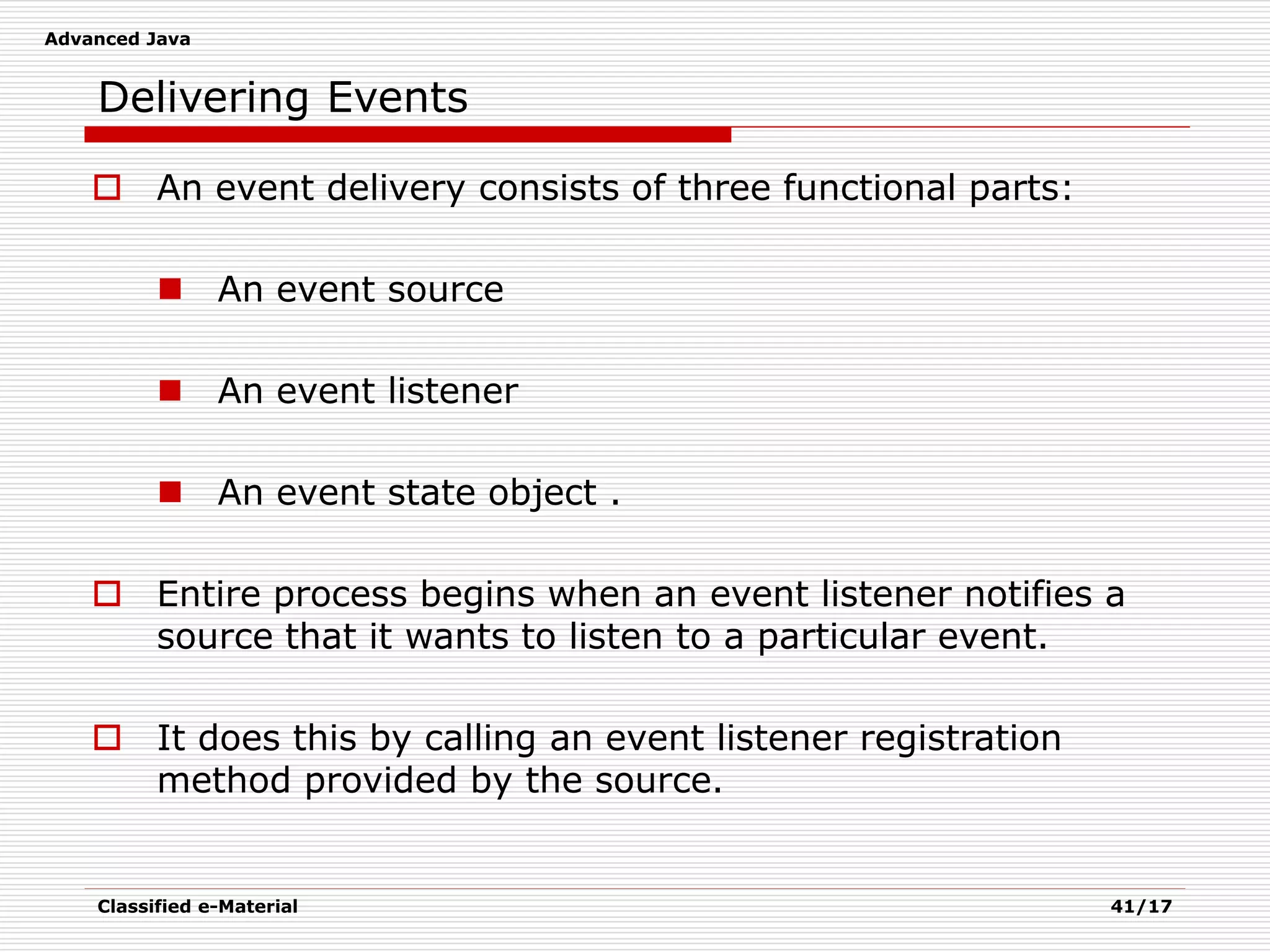 Advanced Java

Delivering Events

An event delivery consists of three functional parts:

An event source

An event listener

An event state object .

Entire process begins when an event listener notifies a source that it wants to listen to a particular event.

It does this by calling an event listener registration method provided by the source.

Classified e-Material

41/17